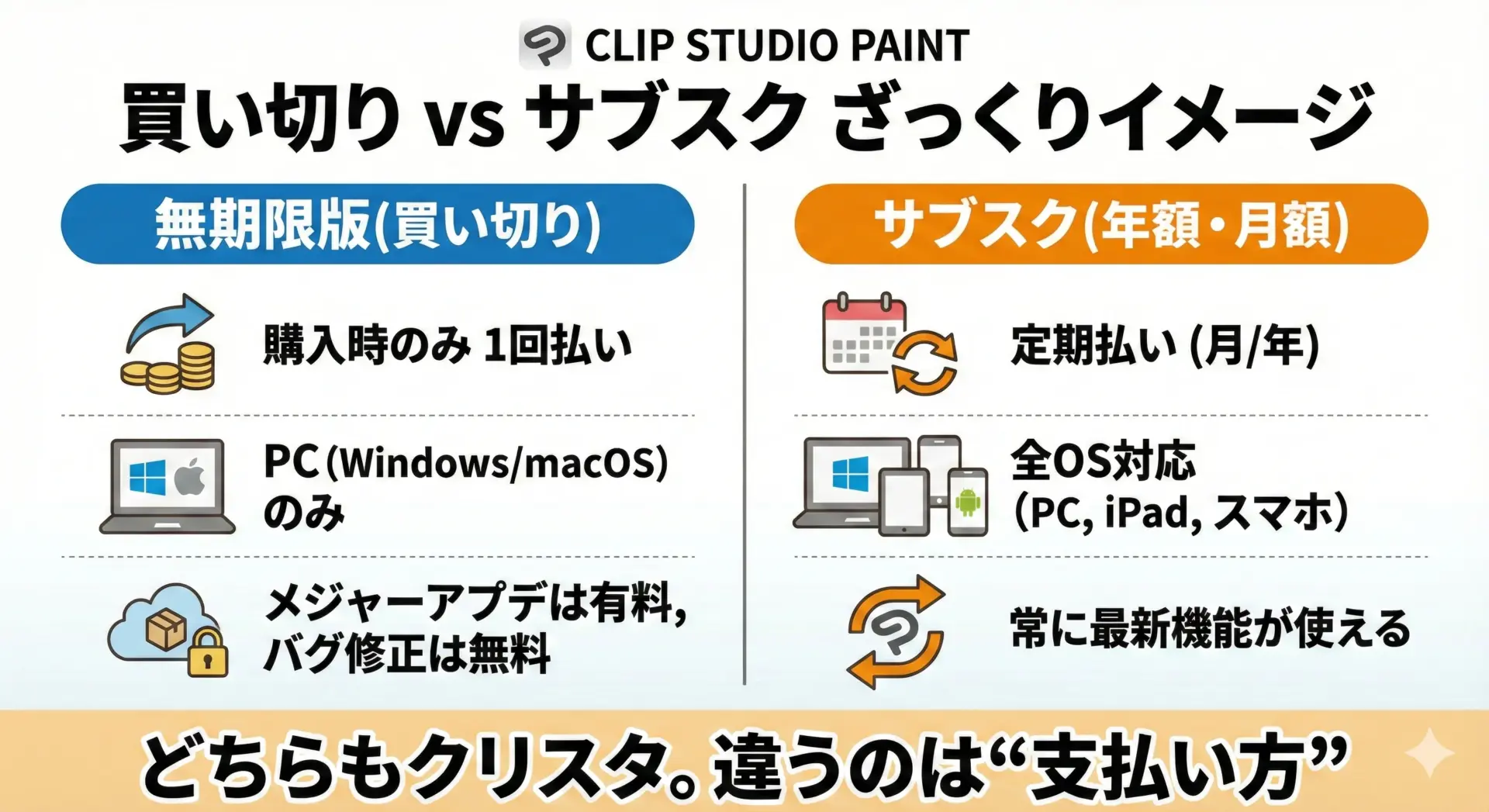 CLIP STUDIO PAINT

買い切り vs サブスク ざっくりイメージ

無期限版(買い切り)

購入時のみ 1回払い

PC (Windows/macOS) のみ

メジャーアプデは有料, バグ修正は無料

サブスク(年額・月額)

定期払い (月/年)

全OS対応 (PC, iPad, スマホ)

常に最新機能が使える

どちらもクリスタ。違うのは“支払い方”